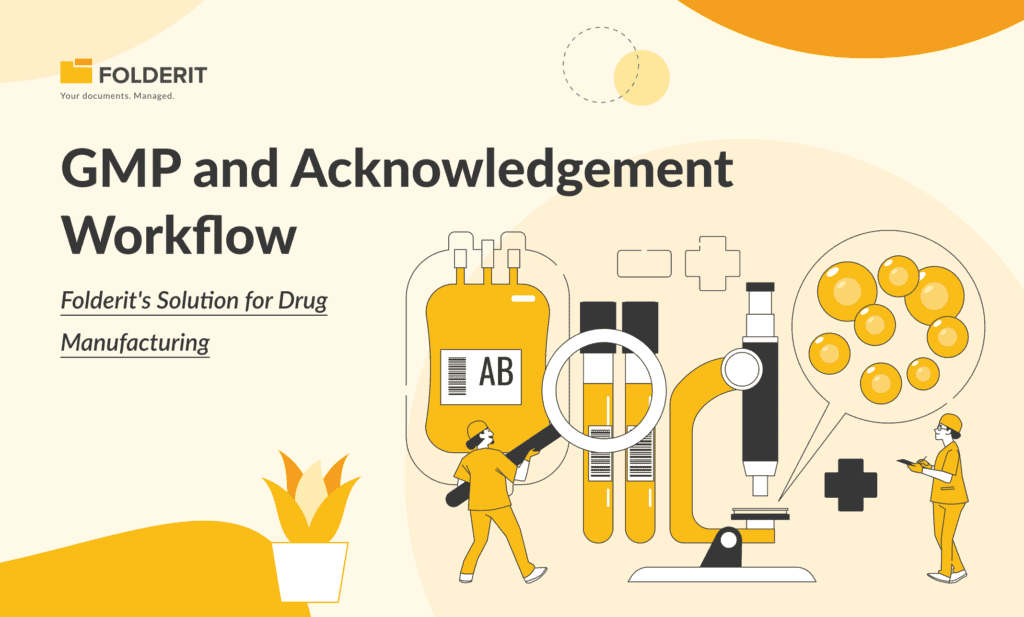 FOLDERIT
Your documents. Managed.

GMP and Acknowledgement Workflow

Folderit's Solution for Drug Manufacturing

AB